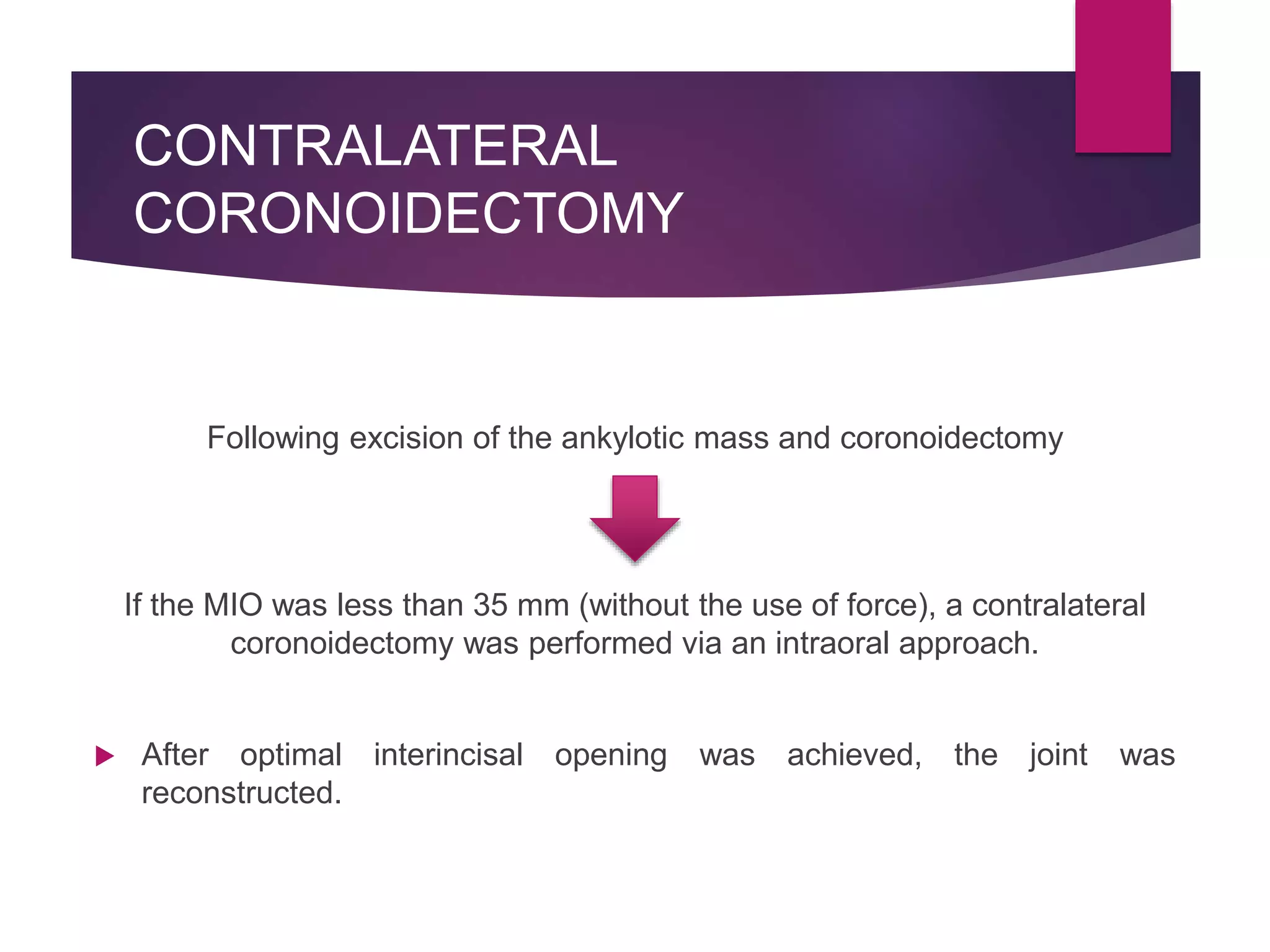 CONTRALATERAL CORONOIDECTOMY

Following excision of the ankylotic mass and coronoidectomy

If the MIO was less than 35 mm (without the use of force), a contralateral coronoidectomy was performed via an intraoral approach.

After optimal interincisal opening was achieved, the joint was reconstructed.